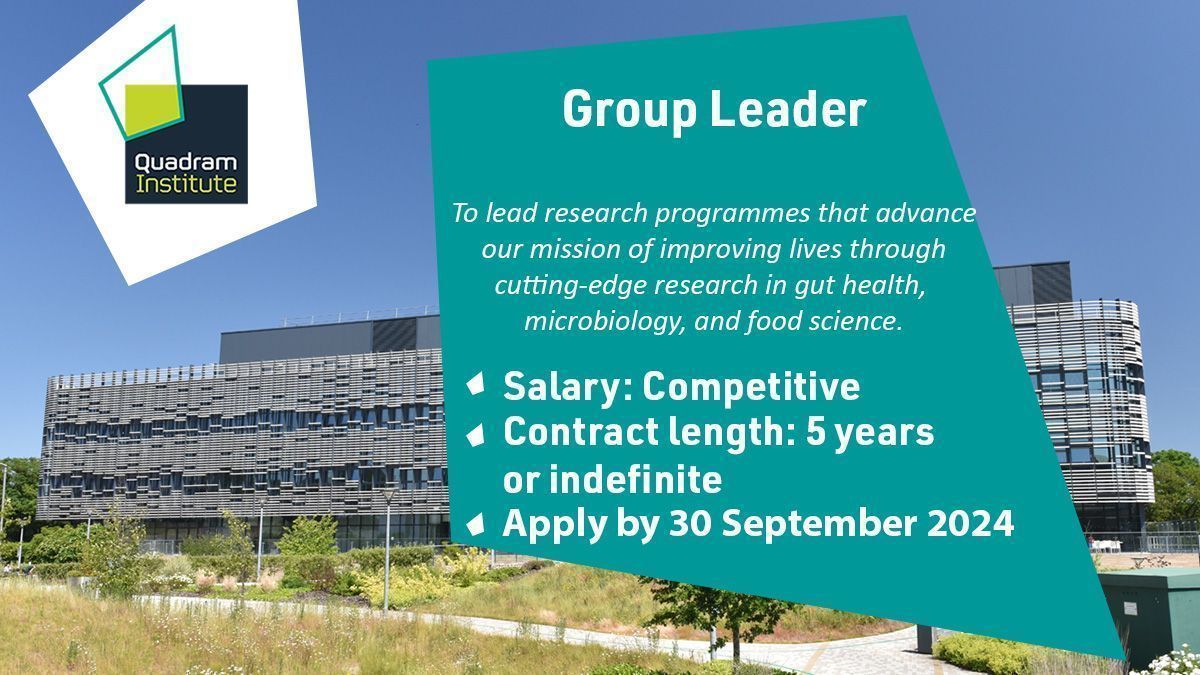 Quadram Institute

Group Leader

To lead research programmes that advance our mission of improving lives through cutting-edge research in gut health, microbiology, and food science.

Salary: Competitive
Contract length: 5 years or indefinite
Apply by 30 September 2024